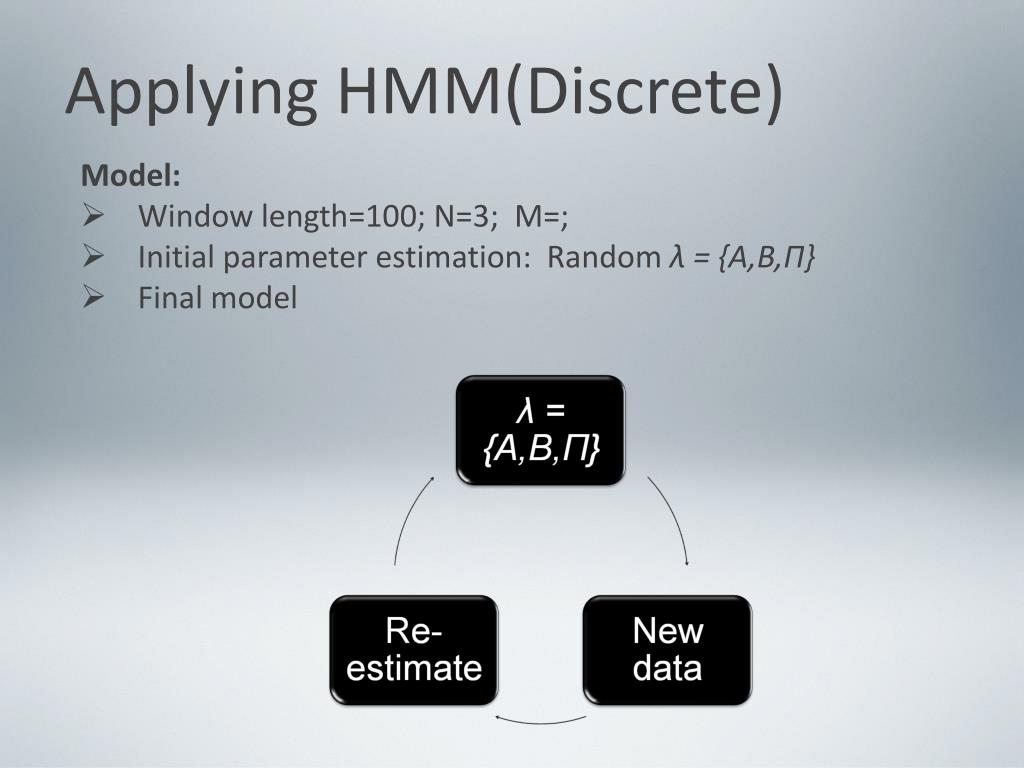 Applying HMM(Discrete)

Model:
➢ Window length=100; N=3; M=;
➢ Initial parameter estimation: Random $\lambda = \{A,B,\Pi\}$
➢ Final model

$\lambda = \{A,B,\Pi\}$

New data

Re-estimate